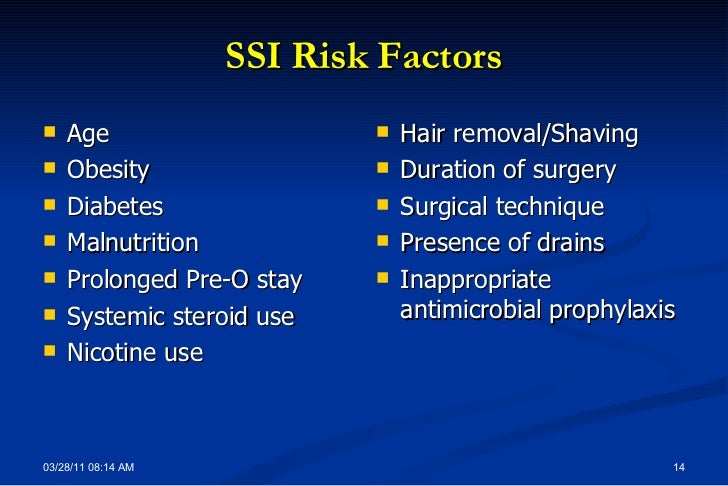 SSI Risk Factors

- Age
- Obesity
- Diabetes
- Malnutrition
- Prolonged Pre-O stay
- Systemic steroid use
- Nicotine use

- Hair removal/Shaving
- Duration of surgery
- Surgical technique
- Presence of drains
- Inappropriate antimicrobial prophylaxis

03/28/11 08:14 AM

14